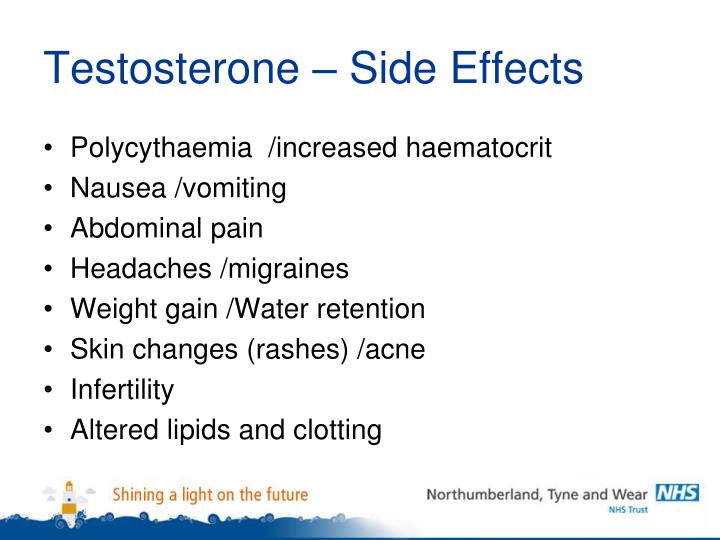 Testosterone – Side Effects

• Polycythaemia /increased haematocrit
• Nausea /vomiting
• Abdominal pain
• Headaches /migraines
• Weight gain /Water retention
• Skin changes (rashes) /acne
• Infertility
• Altered lipids and clotting

Shining a light on the future

Northumberland, Tyne and Wear NHS
NHS Trust